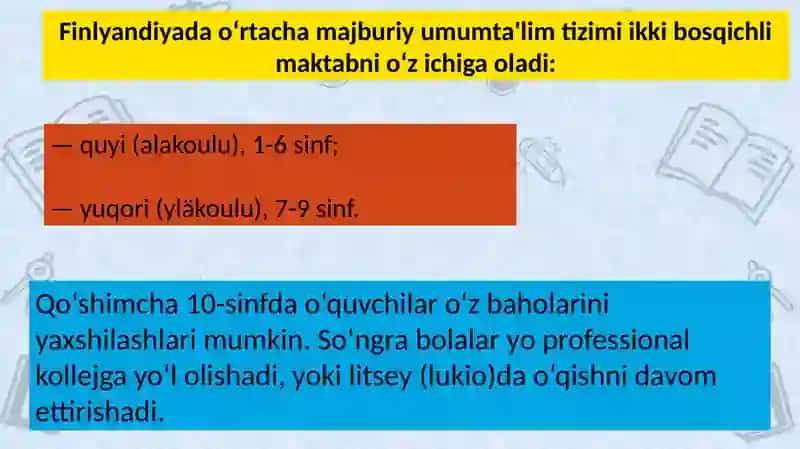 Finlyandiyada oʻrtacha majburiy umumta'lim tizimi ikki bosqichli maktabni oʻz ichiga oladi:

— quyi (alakoulu), 1-6 sinf;

— yuqori (yläkoulu), 7-9 sinf.

Qoʻshimcha 10-sinfda oʻquvchilar oʻz baholarini yaxshilashlari mumkin. Soʻngra bolalar yo professional kollejga yoʻl olishadi, yoki litsey (lukio)da oʻqishni davom ettirishadi.